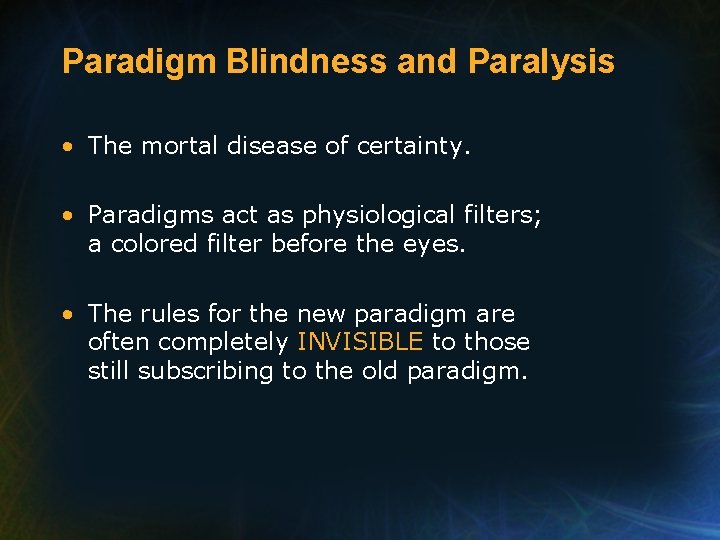 Paradigm Blindness and Paralysis

• The mortal disease of certainty.

• Paradigms act as physiological filters; a colored filter before the eyes.

• The rules for the new paradigm are often completely INVISIBLE to those still subscribing to the old paradigm.